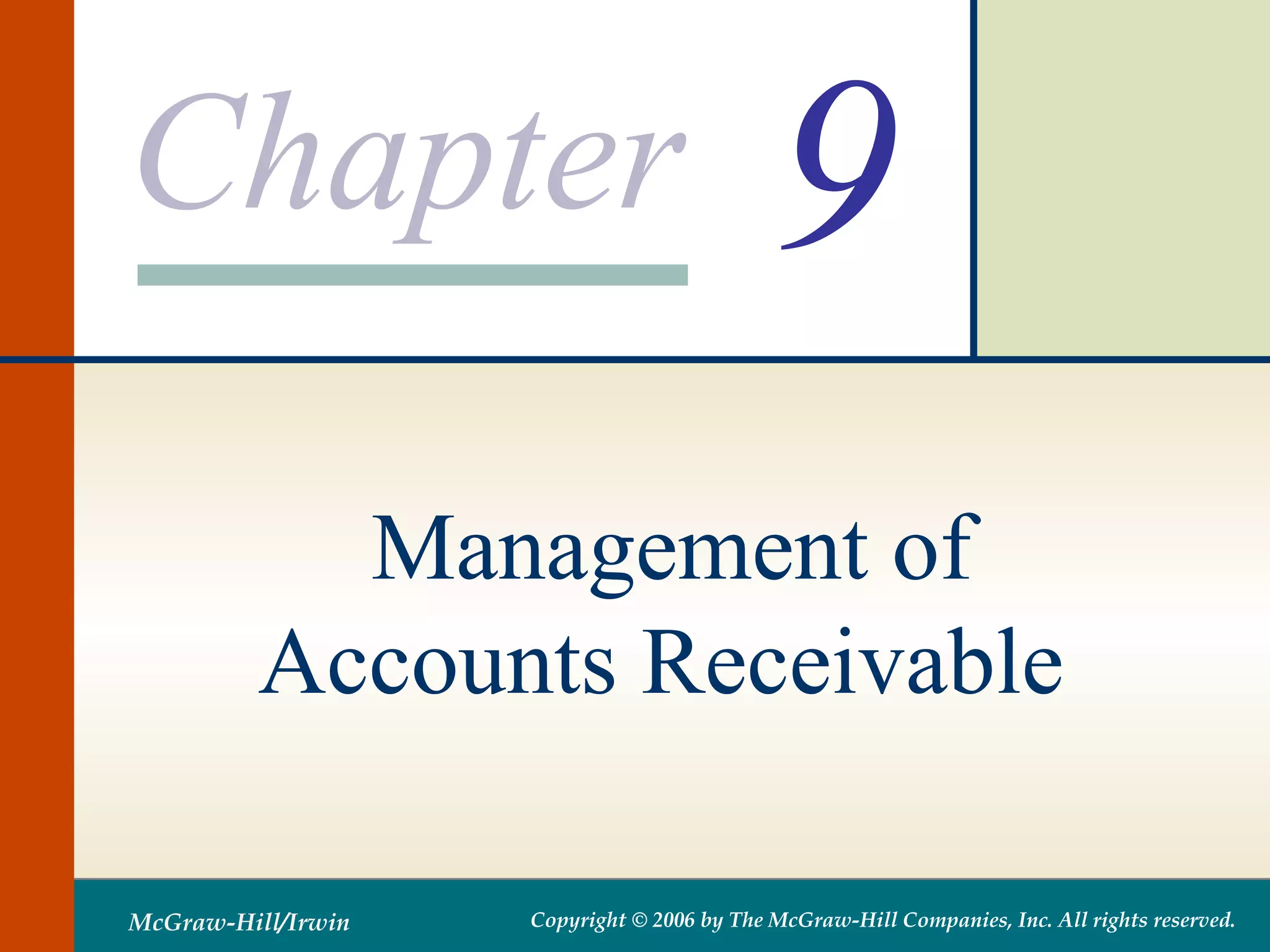 Chapter 9

Management of Accounts Receivable

McGraw-Hill/Irwin

Copyright © 2006 by The McGraw-Hill Companies, Inc. All rights reserved.